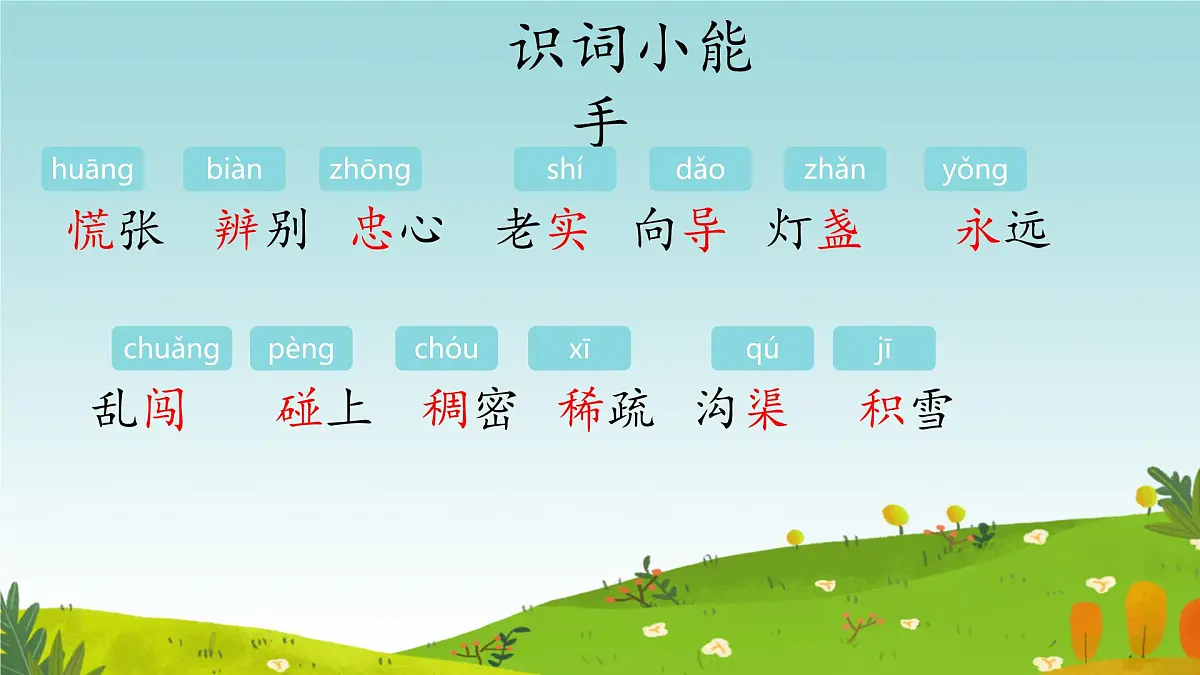 识词小能手

huāng biàn zhōng shí dǎo zhǎn yǒng

慌张 辨别 忠心 老实 向导 灯盏 永远

chuǎng pèng chóu xī qú jī

乱闯 碰上 稠密 稀疏 沟渠 积雪